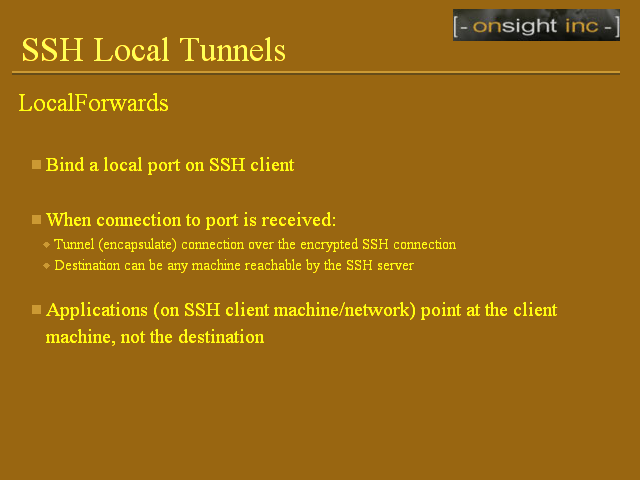 [- onsight inc -]

SSH Local Tunnels

LocalForwards

Bind a local port on SSH client

When connection to port is received:

Tunnel (encapsulate) connection over the encrypted SSH connection

Destination can be any machine reachable by the SSH server

Applications (on SSH client machine/network) point at the client machine, not the destination